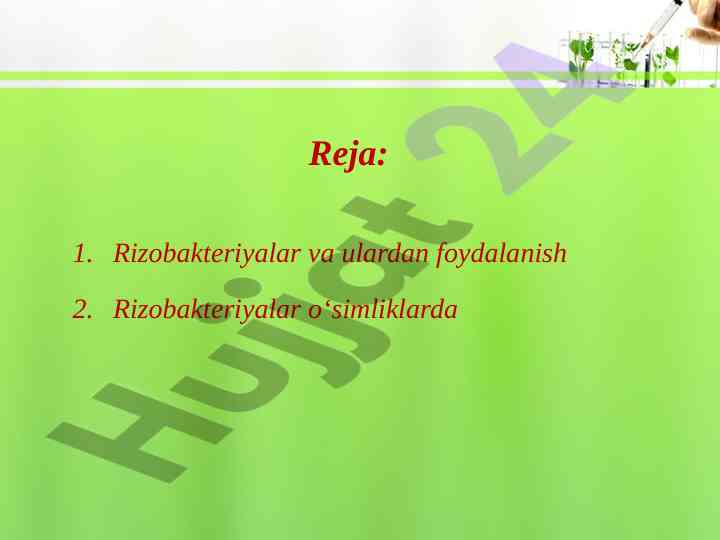 Reja:

1. Rizobakteriyalar va ulardan foydalanish
2. Rizobakteriyalar o‘simliklarda

Hujjat 24